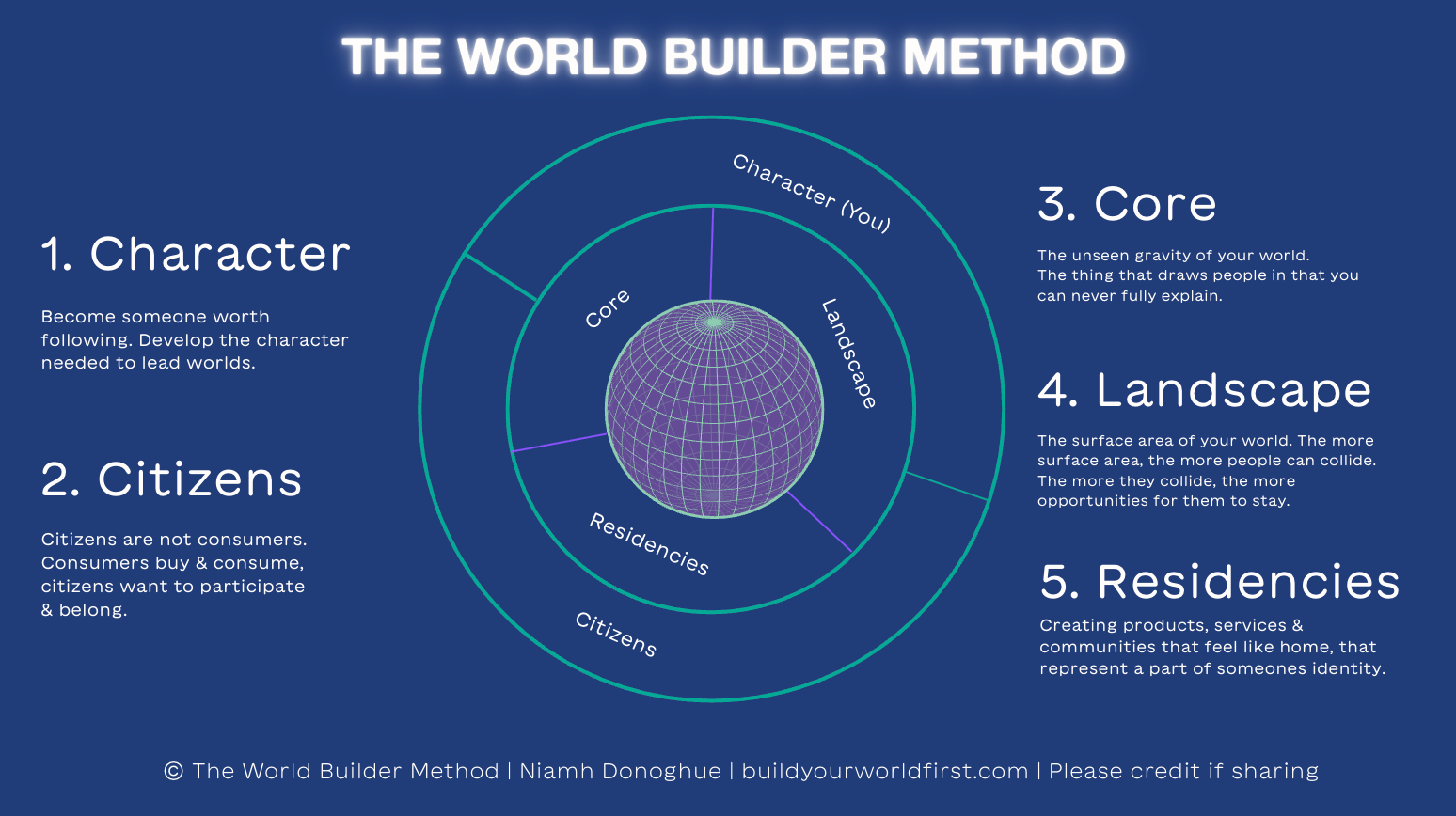 THE WORLD BUILDER METHOD

1. Character

Become someone worth following. Develop the character needed to lead worlds.

2. Citizens

Citizens are not consumers. Consumers buy & consume, citizens want to participate & belong.

Character (You)

Core

Landscape

Residencies

Citizens

3. Core

The unseen gravity of your world. The thing that draws people in that you can never fully explain.

4. Landscape

The surface area of your world. The more surface area, the more people can collide. The more they collide, the more opportunities for them to stay.

5. Residencies

Creating products, services & communities that feel like home, that represent a part of someones identity.

© The World Builder Method | Niamh Donoghue | buildyourworldfirst.com | Please credit if sharing